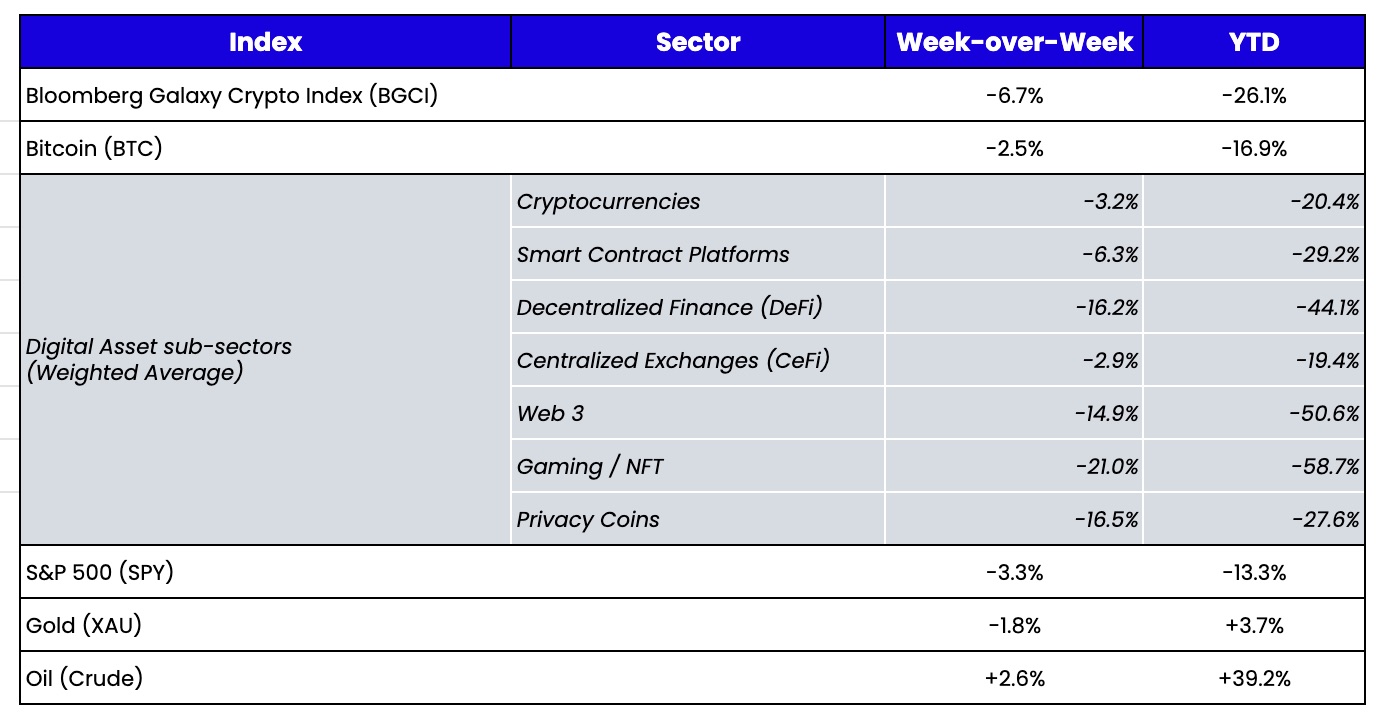 | Index | Sector | Week-over-Week | YTD |
|---|---|---|---|
| Bloomberg Galaxy Crypto Index (BGCI) | | -6.7% | -26.1% |
| Bitcoin (BTC) | | -2.5% | -16.9% |
| Digital Asset sub-sectors (Weighted Average) | Cryptocurrencies | -3.2% | -20.4% |
| | Smart Contract Platforms | -6.3% | -29.2% |
| | Decentralized Finance (DeFi) | -16.2% | -44.1% |
| | Centralized Exchanges (CeFi) | -2.9% | -19.4% |
| | Web 3 | -14.9% | -50.6% |
| | Gaming / NFT | -21.0% | -58.7% |
| | Privacy Coins | -16.5% | -27.6% |
| S&P 500 (SPY) | | -3.3% | -13.3% |
| Gold (XAU) | | -1.8% | +3.7% |
| Oil (Crude) | | +2.6% | +39.2% |